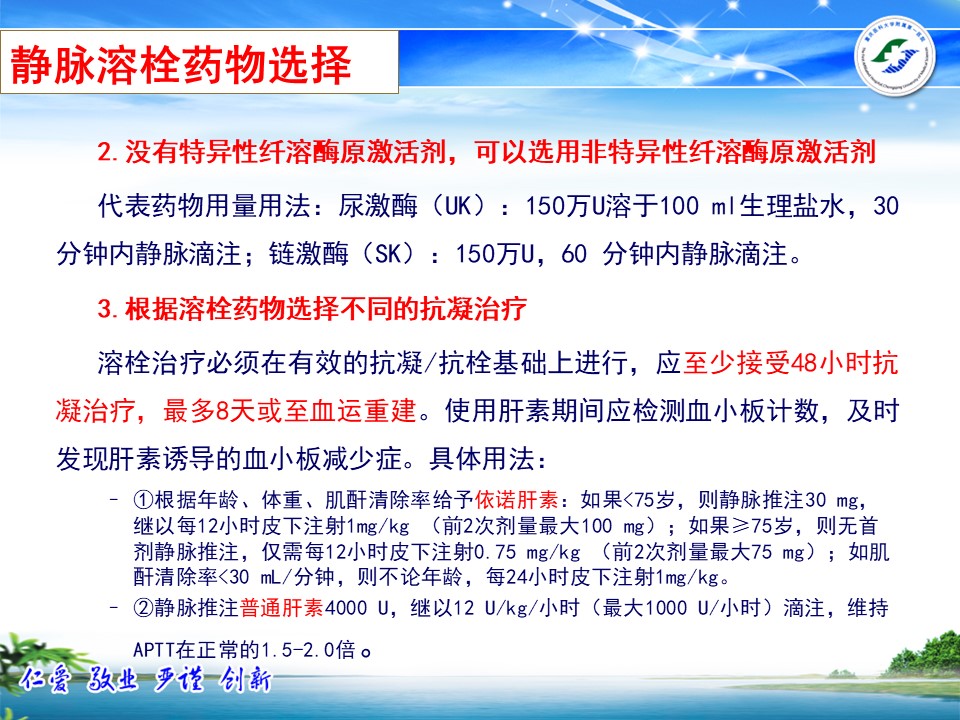 静脉溶栓药物选择

2.没有特异性纤溶酶原激活剂，可以选用非特异性纤溶酶原激活剂

代表药物用量用法：尿激酶（UK）：150万U溶于100 ml生理盐水，30分钟内静脉滴注；链激酶（SK）：150万U，60 分钟内静脉滴注。

3.根据溶栓药物选择不同的抗凝治疗

溶栓治疗必须在有效的抗凝/抗栓基础上进行，应至少接受48小时抗凝治疗，最多8天或至血运重建。使用肝素期间应检测血小板计数，及时发现肝素诱导的血小板减少症。具体用法：

– ①根据年龄、体重、肌酐清除率给予依诺肝素：如果<75岁，则静脉推注30 mg，继以每12小时皮下注射1mg/kg （前2次剂量最大100 mg）；如果≥75岁，则无首剂静脉推注，仅需每12小时皮下注射0.75 mg/kg （前2次剂量最大75 mg）；如肌酐清除率<30 mL/分钟，则不论年龄，每24小时皮下注射1mg/kg。

– ②静脉推注普通肝素4000 U，继以12 U/kg/小时（最大1000 U/小时）滴注，维持APTT在正常的1.5-2.0倍。

仁爱 敬业 严谨 创新